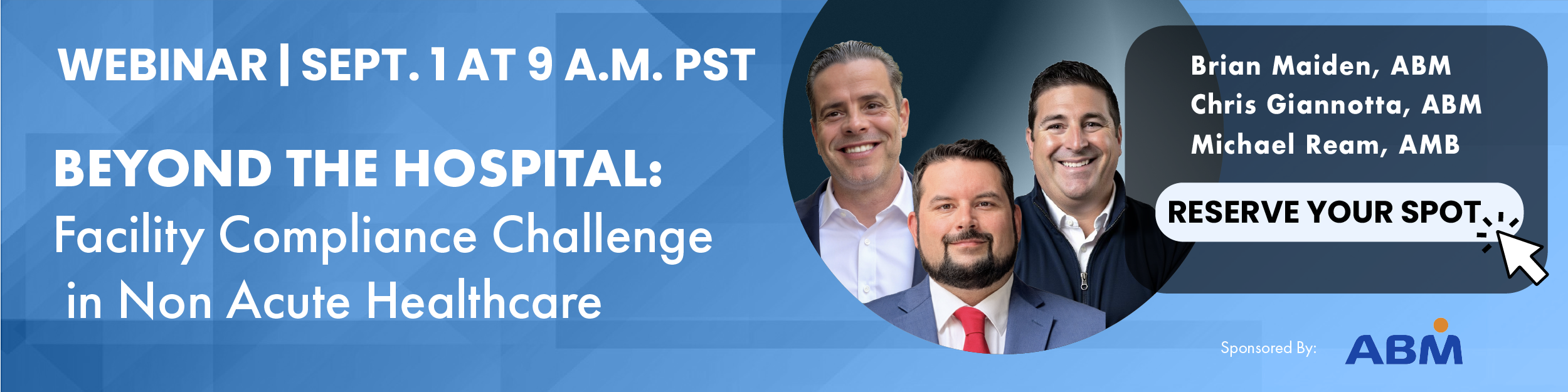 WEBINAR | SEPT. 1 AT 9 A.M. PST

BEYOND THE HOSPITAL:
Facility Compliance Challenge in Non Acute Healthcare

Brian Maiden, ABM
Chris Giannotta, ABM
Michael Ream, AMB

RESERVE YOUR SPOT

Sponsored By: ABM